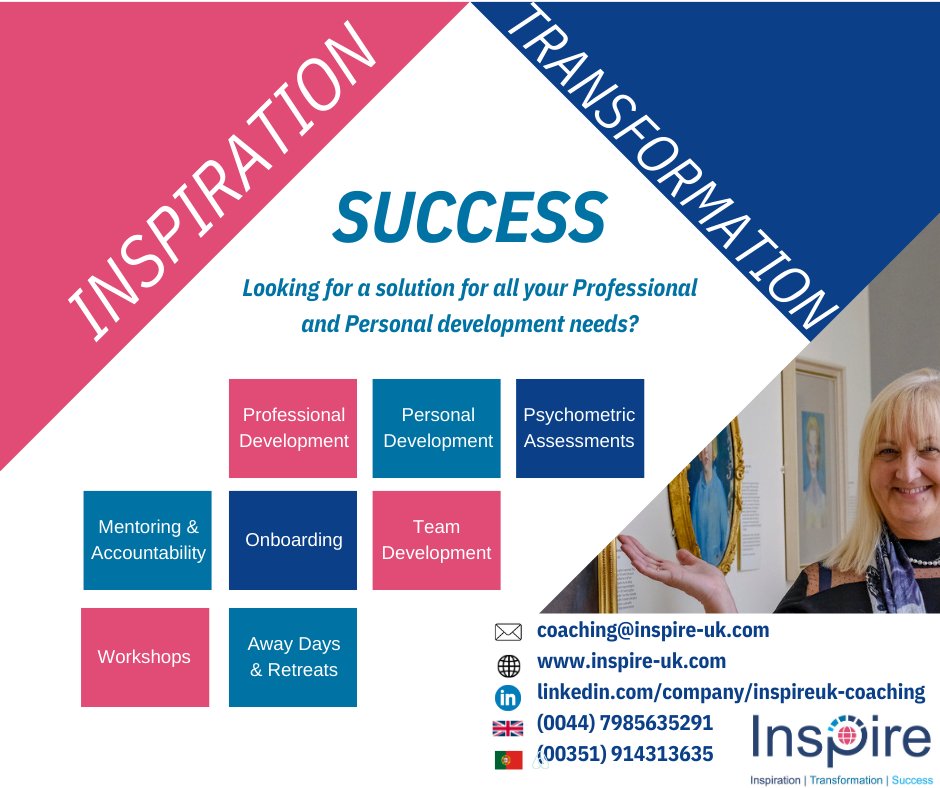 INSPIRATION

TRANSFORMATION

SUCCESS

Looking for a solution for all your Professional and Personal development needs?

Professional Development

Personal Development

Psychometric Assessments

Mentoring & Accountability

Onboarding

Team Development

Workshops

Away Days & Retreats

coaching@inspire-uk.com

www.inspire-uk.com

linkedin.com/company/inspireuk-coaching

(0044) 7985635291

(00351) 914313635

Inspire

Inspiration | Transformation | Success